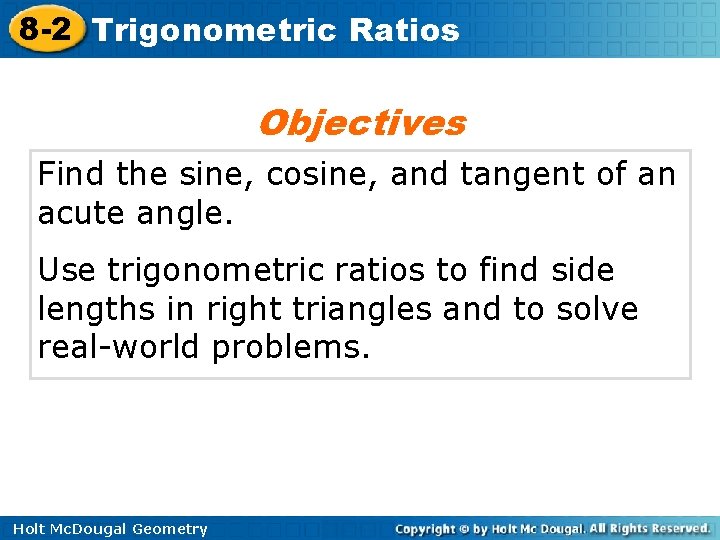 8-2 Trigonometric Ratios

Objectives

Find the sine, cosine, and tangent of an acute angle.

Use trigonometric ratios to find side lengths in right triangles and to solve real-world problems.

Holt McDougal Geometry

Copyright © by Holt Mc Dougal. All Rights Reserved.